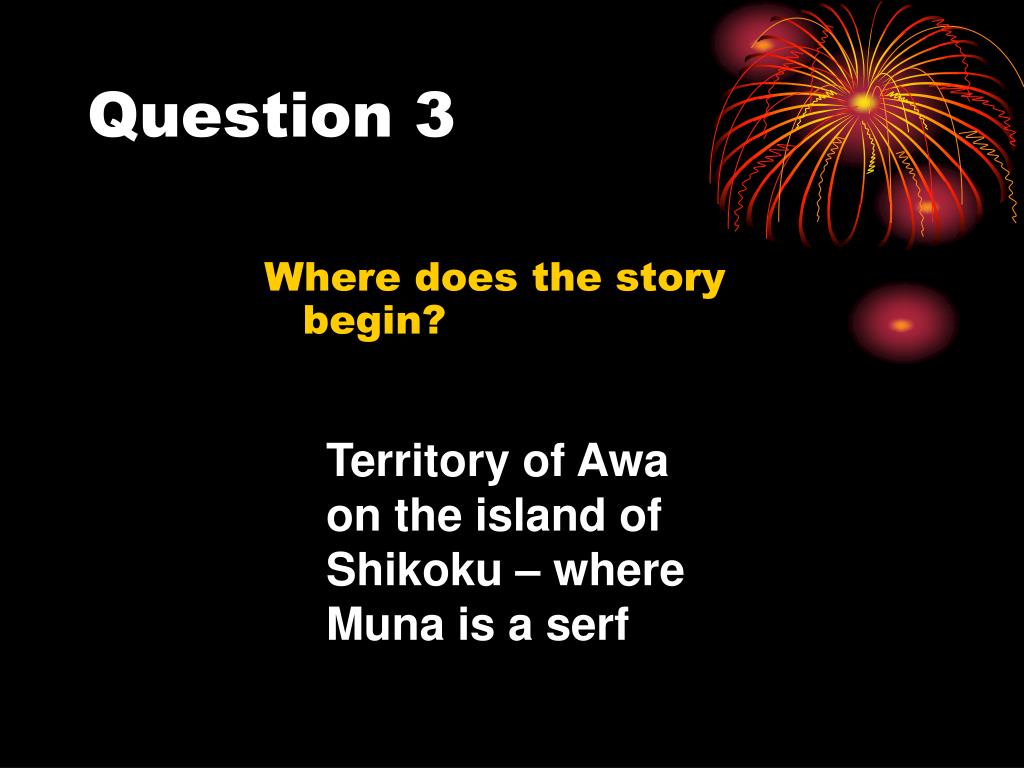 Question 3

Where does the story begin?

Territory of Awa on the island of Shikoku – where Muna is a serf